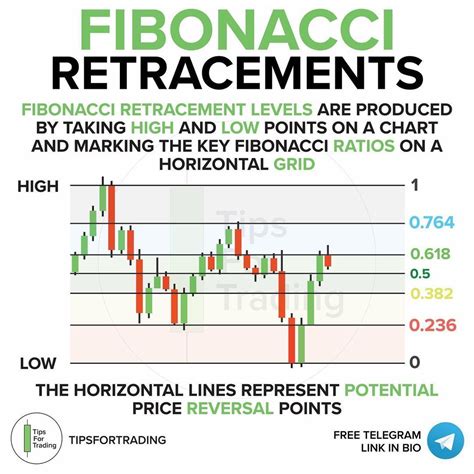 FIBONACCI RETRACEMENTS

FIBONACCI RETRACEMENT LEVELS ARE PRODUCED BY TAKING HIGH AND LOW POINTS ON A CHART AND MARKING THE KEY FIBONACCI RATIOS ON A HORIZONTAL GRID

HIGH
LOW

1
0.764
0.618
0.5
0.382
0.236
0

Tips For Trading

THE HORIZONTAL LINES REPRESENT POTENTIAL PRICE REVERSAL POINTS

Tips For Trading
TIPSFORTRADING

FREE TELEGRAM LINK IN BIO